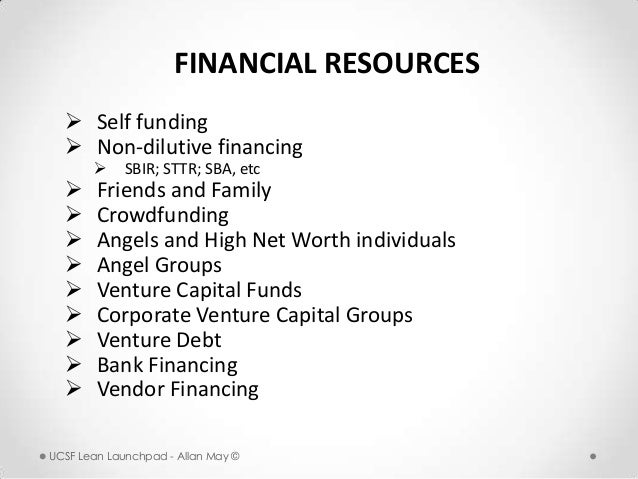 FINANCIAL RESOURCES

➢ Self funding
➢ Non-dilutive financing
  ➢ SBIR; STTR; SBA, etc
➢ Friends and Family
➢ Crowdfunding
➢ Angels and High Net Worth individuals
➢ Angel Groups
➢ Venture Capital Funds
➢ Corporate Venture Capital Groups
➢ Venture Debt
➢ Bank Financing
➢ Vendor Financing

UCSF Lean Launchpad - Allan May ©